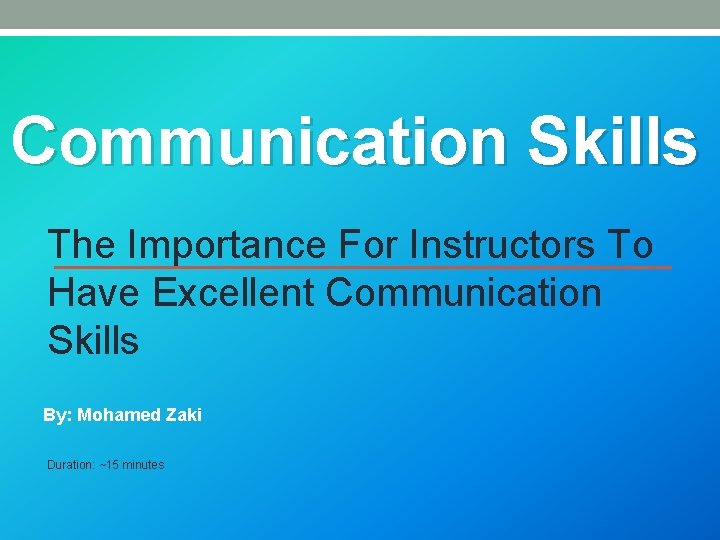 Communication Skills

The Importance For Instructors To Have Excellent Communication Skills

By: Mohamed Zaki

Duration: ~15 minutes